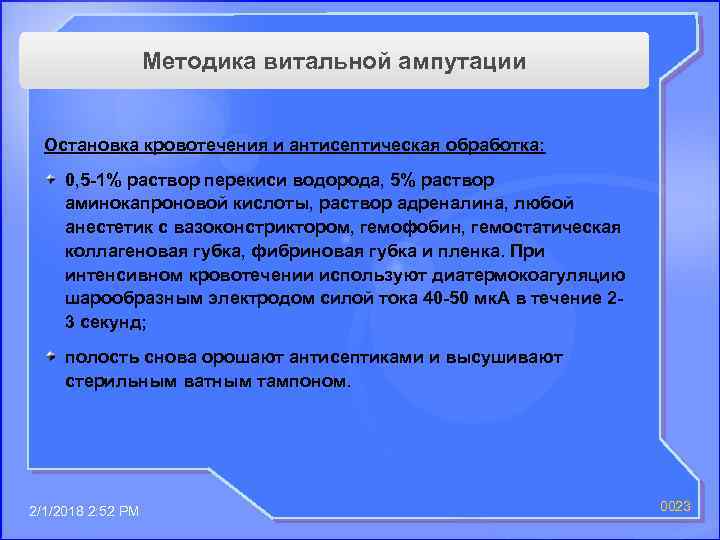 Методика витальной ампутации

Остановка кровотечения и антисептическая обработка:

0,5-1% раствор перекиси водорода, 5% раствор аминокапроновой кислоты, раствор адреналина, любой анестетик с вазоконстриктором, гемофобин, гемостатическая коллагеновая губка, фибриновая губка и пленка. При интенсивном кровотечении используют диатермокоагуляцию шарообразным электродом силой тока 40-50 мкА в течение 2-3 секунд;

полость снова орошают антисептиками и высушивают стерильным ватным тампоном.

2/1/2018 2:52 PM

0023